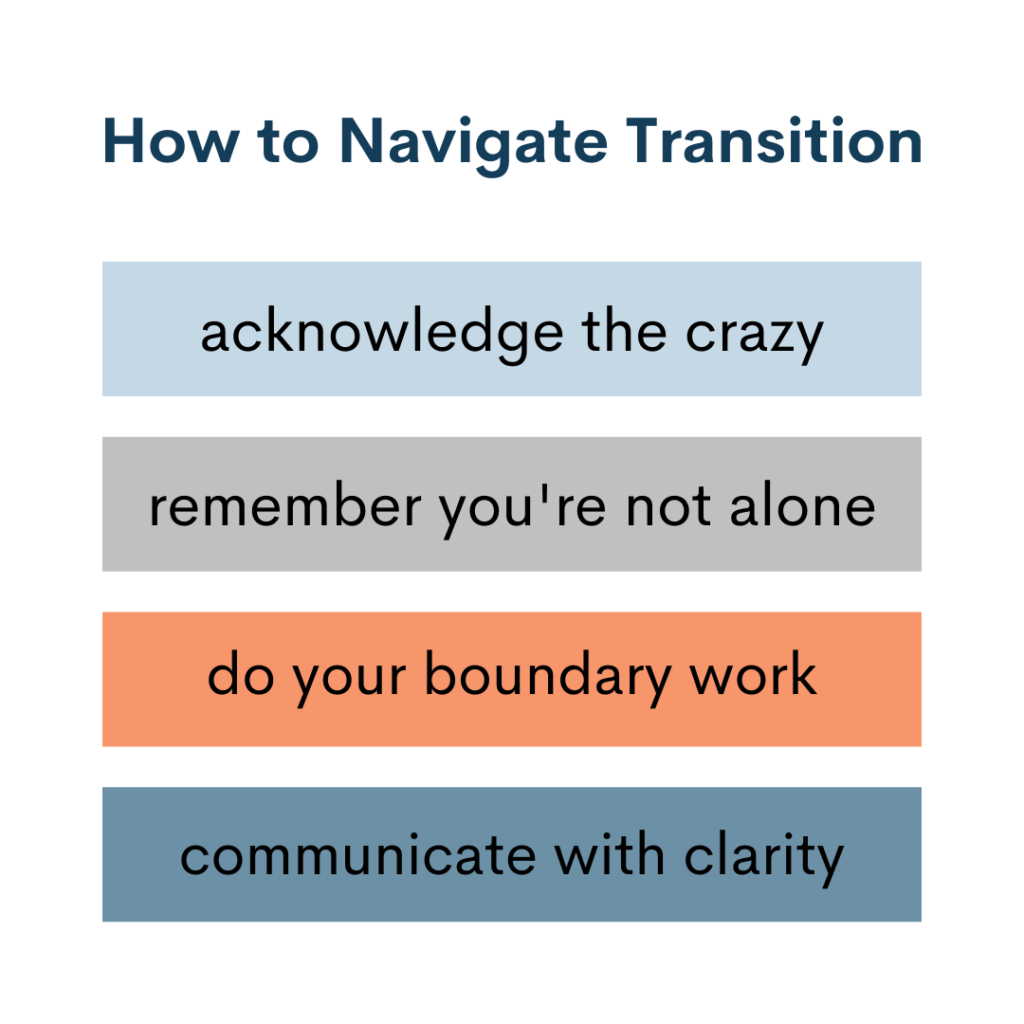 How to Navigate Transition

acknowledge the crazy

remember you're not alone

do your boundary work

communicate with clarity